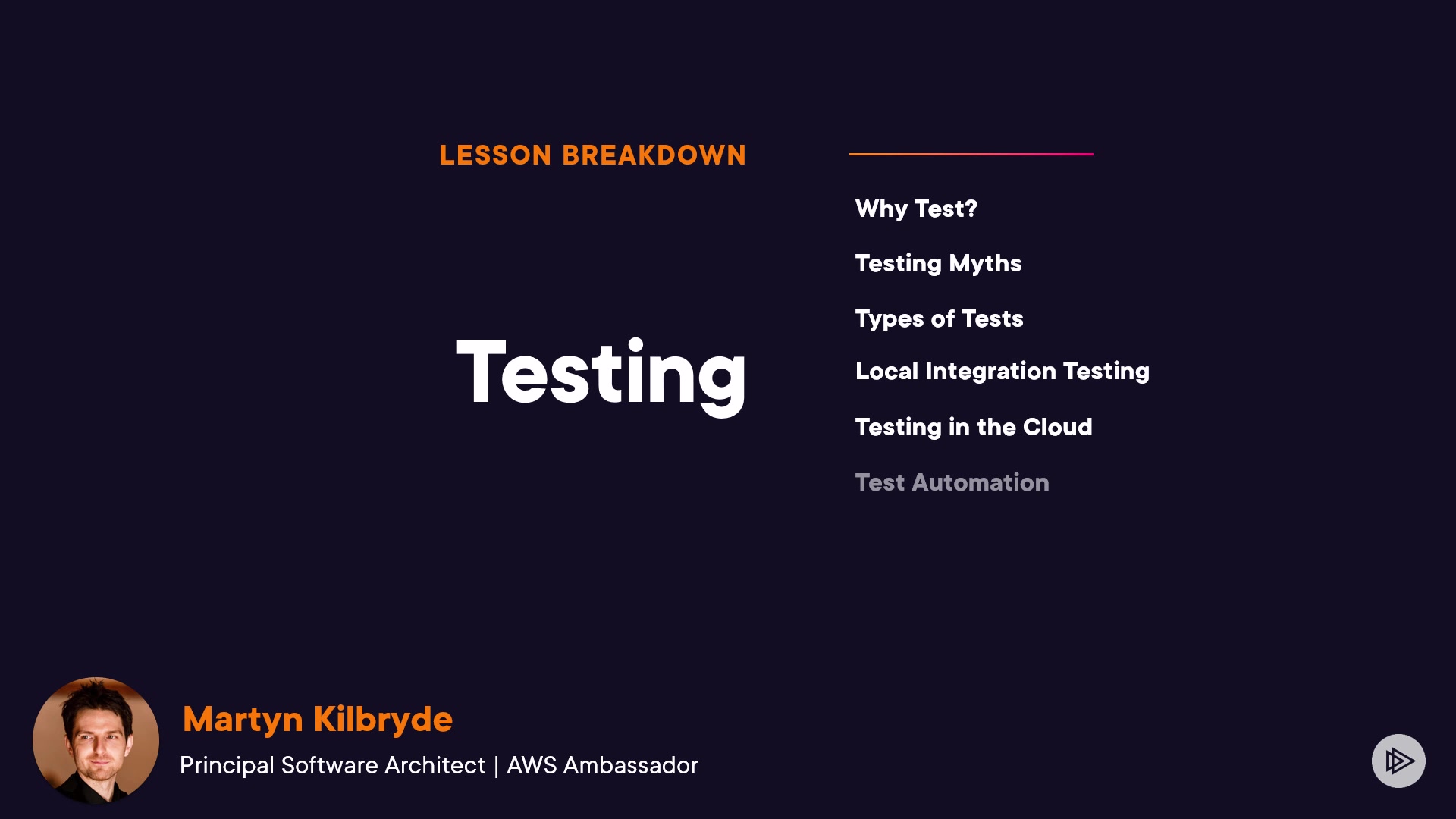 LESSON BREAKDOWN

Testing

Why Test?

Testing Myths

Types of Tests

Local Integration Testing

Testing in the Cloud

Test Automation

Martyn Kilbryde

Principal Software Architect | AWS Ambassador